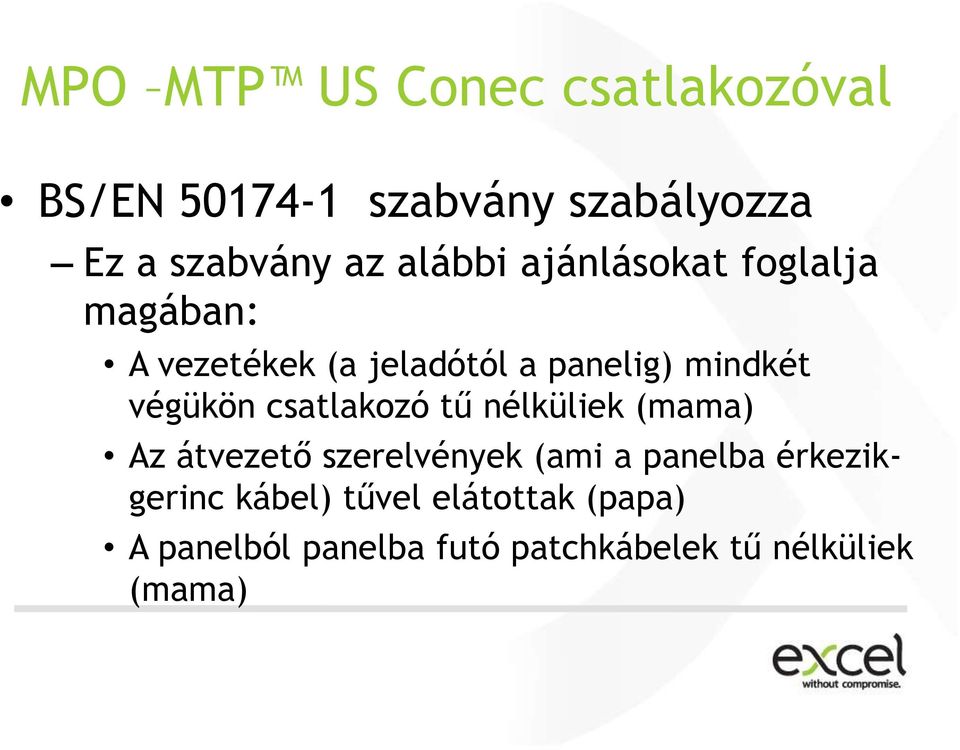 MPO –MTP™ US Conec csatlakozóval

• BS/EN 50174-1 szabvány szabályozza
– Ez a szabvány az alábbi ajánlásokat foglalja magában:
• A vezetékek (a jeladótól a panelig) mindkét végükön csatlakozó tű nélküliek (mama)
• Az átvezető szerelvények (ami a panelba érkezik-gerinc kábel) tűvel elátottak (papa)
• A panelból panelba futó patchkábelek tű nélküliek (mama)

excel
without compromise.